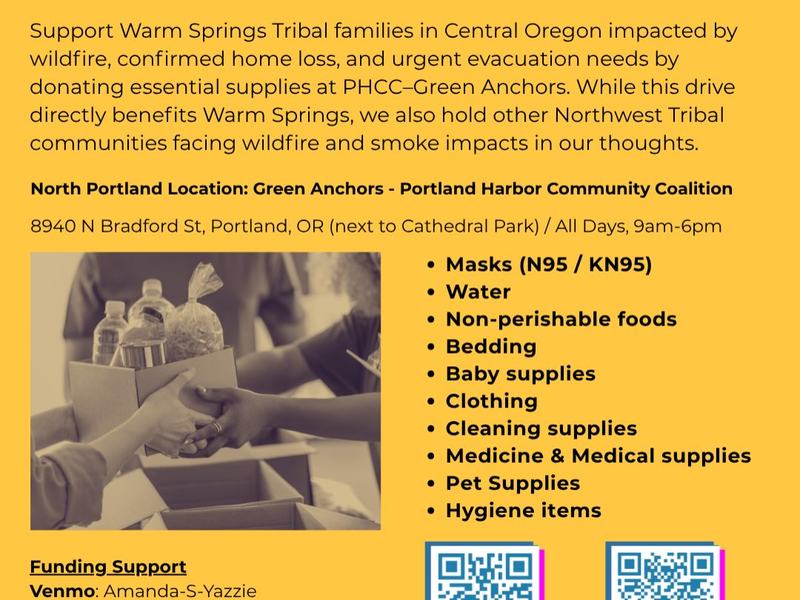 Support Warm Springs Tribal families in Central Oregon impacted by wildfire, confirmed home loss, and urgent evacuation needs by donating essential supplies at PHCC–Green Anchors. While this drive directly benefits Warm Springs, we also hold other Northwest Tribal communities facing wildfire and smoke impacts in our thoughts.

North Portland Location: Green Anchors - Portland Harbor Community Coalition

8940 N Bradford St, Portland, OR (next to Cathedral Park) / All Days, 9am-6pm

• Masks (N95 / KN95)
• Water
• Non-perishable foods
• Bedding
• Baby supplies
• Clothing
• Cleaning supplies
• Medicine & Medical supplies
• Pet Supplies
• Hygiene items

Funding Support
Venmo: Amanda-S-Yazzie